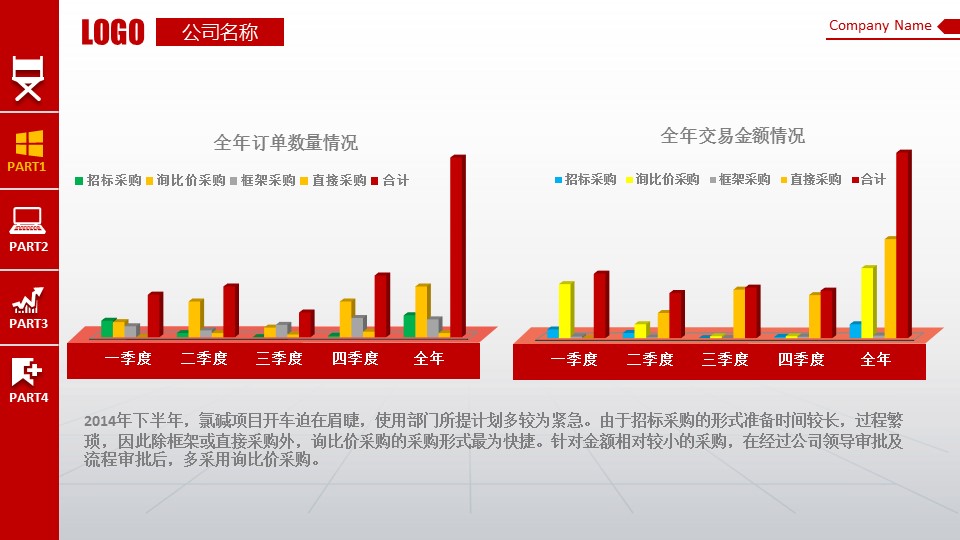 LOGO 公司名称

Company Name

PART1

PART2

PART3

PART4

全年订单数量情况

招标采购 询比价采购 框架采购 直接采购 合计

一季度 二季度 三季度 四季度 全年

全年交易金额情况

招标采购 询比价采购 框架采购 直接采购 合计

一季度 二季度 三季度 四季度 全年

2014年下半年，氯碱项目开车迫在眉睫，使用部门所提计划多较为紧急。由于招标采购的形式准备时间较长，过程繁琐，因此除框架或直接采购外，询比价采购的采购形式最为快捷。针对金额相对较小的采购，在经过公司领导审批及流程审批后，多采用询比价采购。